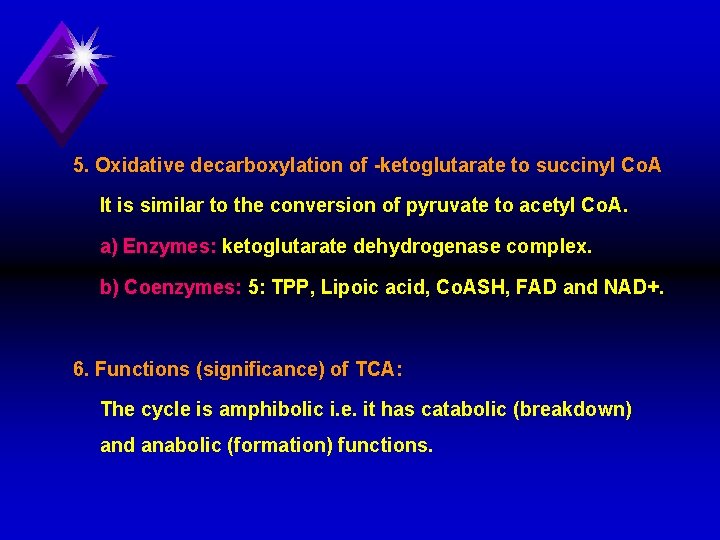 5. Oxidative decarboxylation of -ketoglutarate to succinyl CoA

It is similar to the conversion of pyruvate to acetyl CoA.

a) Enzymes: ketoglutarate dehydrogenase complex.

b) Coenzymes: 5: TPP, Lipoic acid, CoASH, FAD and NAD+.

6. Functions (significance) of TCA:

The cycle is amphibolic i.e. it has catabolic (breakdown) and anabolic (formation) functions.